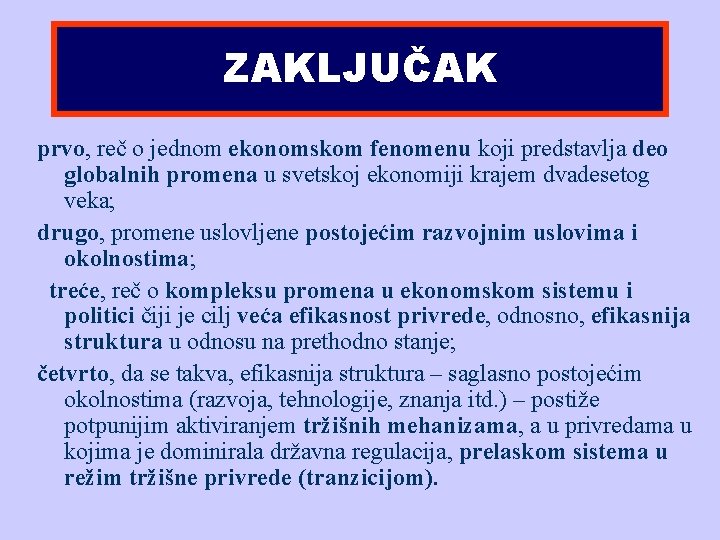 ZAKLJUČAK

prvo, reč o jednom ekonomskom fenomenu koji predstavlja deo globalnih promena u svetskoj ekonomiji krajem dvadesetog veka;

drugo, promene uslovljene postojećim razvojnim uslovima i okolnostima;

treće, reč o kompleksu promena u ekonomskom sistemu i politici čiji je cilj veća efikasnost privrede, odnosno, efikasnija struktura u odnosu na prethodno stanje;

četvrto, da se takva, efikasnija struktura – saglasno postojećim okolnostima (razvoja, tehnologije, znanja itd.) – postiže potpunijim aktiviranjem tržišnih mehanizama, a u privredama u kojima je dominirala državna regulacija, prelaskom sistema u režim tržišne privrede (tranzicijom).